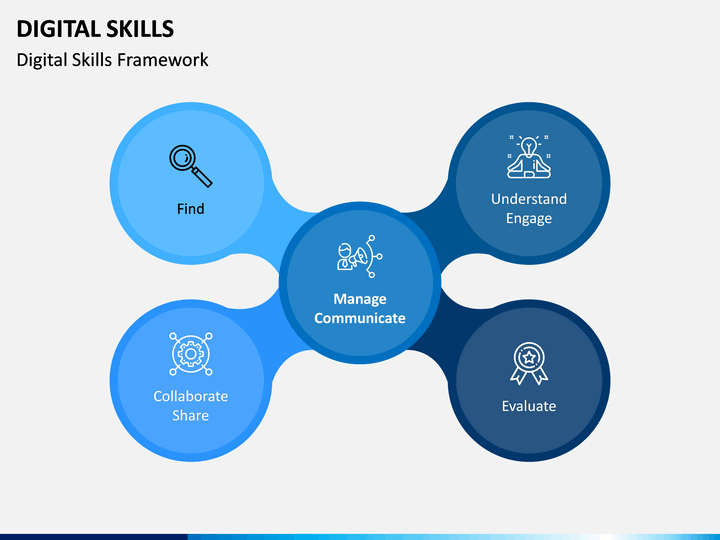 DIGITAL SKILLS
Digital Skills Framework

Find

Understand
Engage

Manage
Communicate

Collaborate
Share

Evaluate